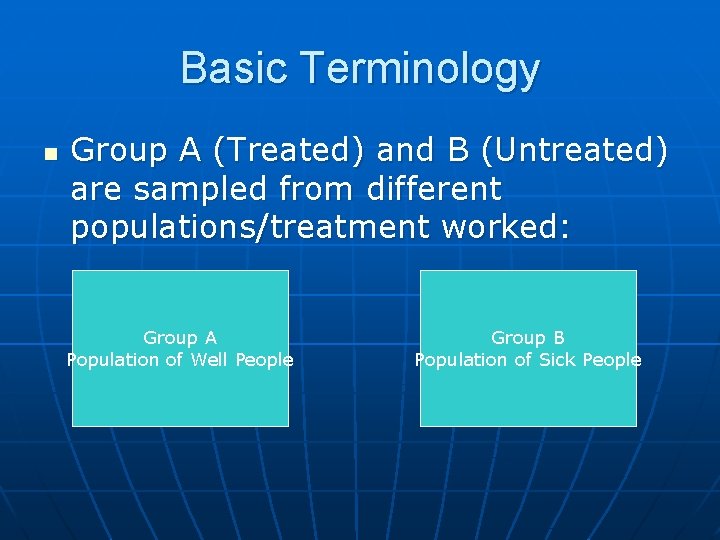 Basic Terminology

Group A (Treated) and B (Untreated) are sampled from different populations/treatment worked:

Group A
Population of Well People

Group B
Population of Sick People